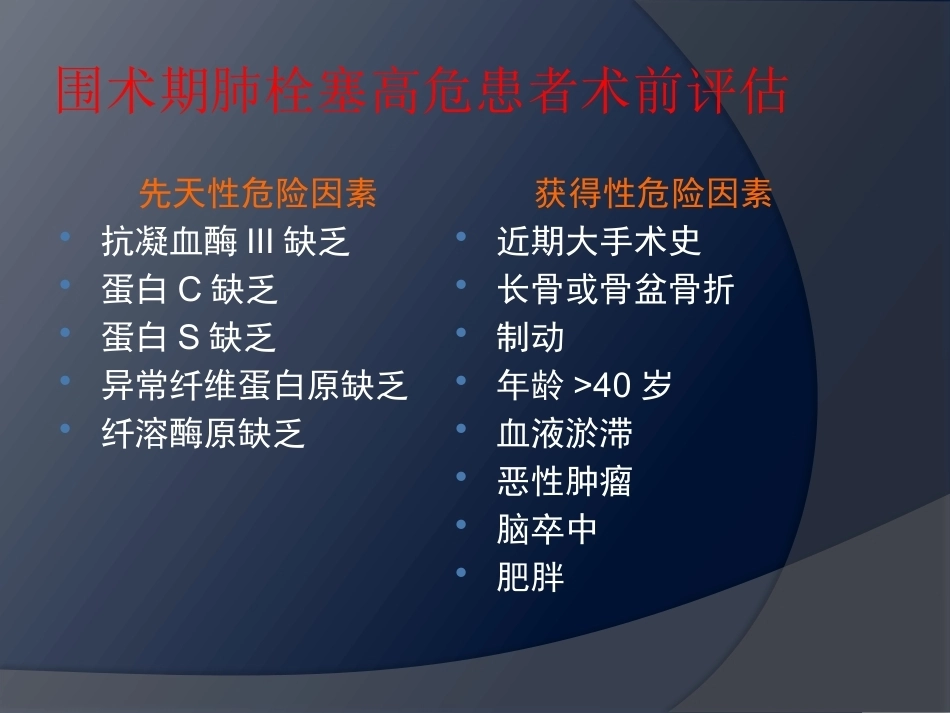 围术期肺栓塞高危患者术前评估

先天性危险因素
- 抗凝血酶 III 缺乏
- 蛋白 C 缺乏
- 蛋白 S 缺乏
- 异常纤维蛋白原缺乏
- 纤溶酶原缺乏

获得性危险因素
- 近期大手术史
- 长骨或骨盆骨折
- 制动
- 年龄 >40 岁
- 血液淤滞
- 恶性肿瘤
- 脑卒中
- 肥胖